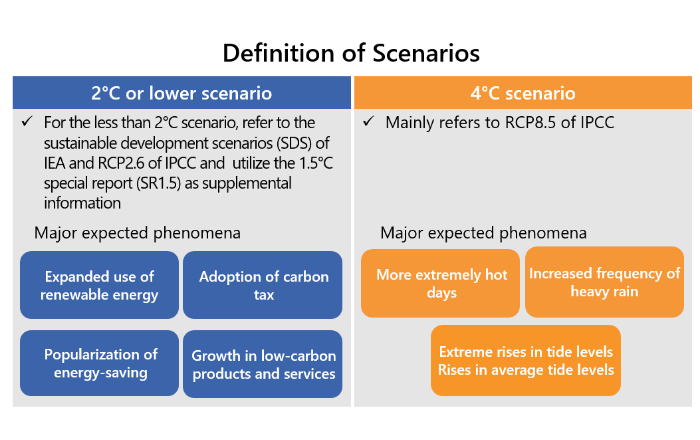 Definition of Scenarios

2°C or lower scenario

✓ For the less than 2°C scenario, refer to the sustainable development scenarios (SDS) of IEA and RCP2.6 of IPCC and utilize the 1.5°C special report (SR1.5) as supplemental information

Major expected phenomena

Expanded use of renewable energy

Adoption of carbon tax

Popularization of energy-saving

Growth in low-carbon products and services

4°C scenario

✓ Mainly refers to RCP8.5 of IPCC

Major expected phenomena

More extremely hot days

Increased frequency of heavy rain

Extreme rises in tide levels
Rises in average tide levels